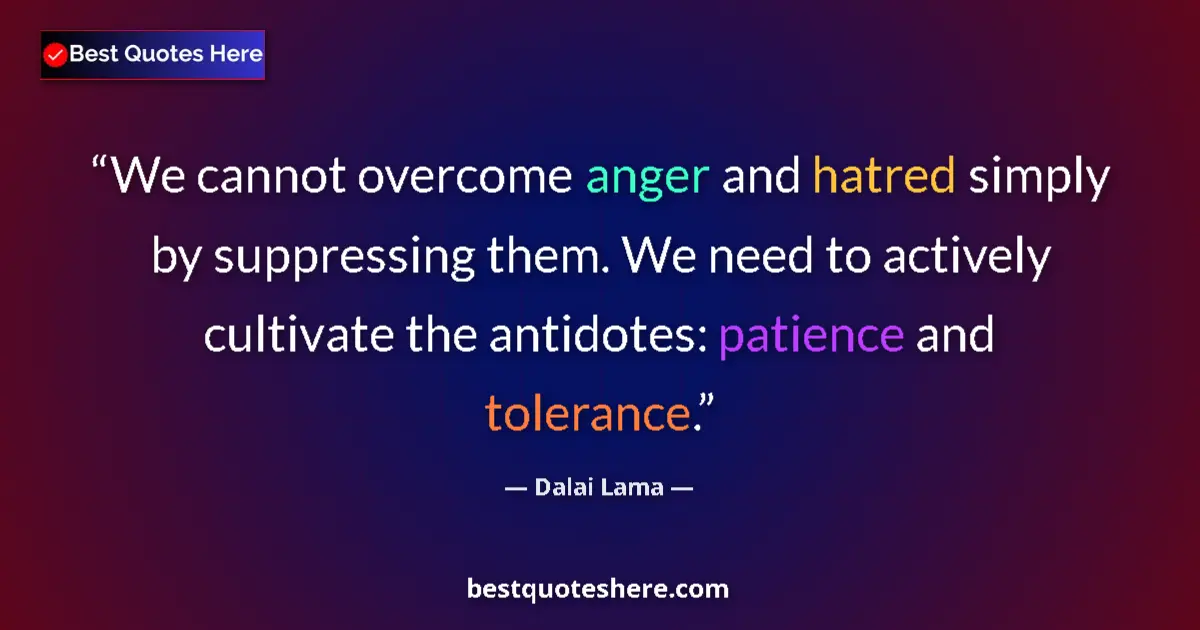 Best Quotes Here

“We cannot overcome anger and hatred simply by suppressing them. We need to actively cultivate the antidotes: patience and tolerance.”

— Dalai Lama —

bestquoteshere.com